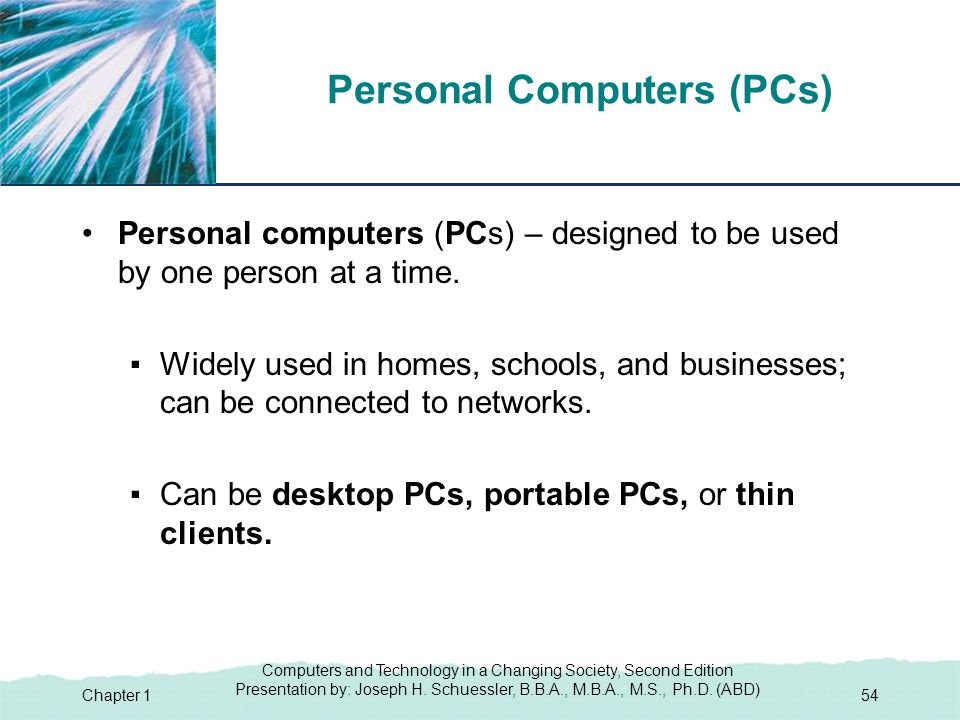 Personal Computers (PCs)

• Personal computers (PCs) – designed to be used by one person at a time.

▪ Widely used in homes, schools, and businesses; can be connected to networks.

▪ Can be desktop PCs, portable PCs, or thin clients.

Chapter 1

Computers and Technology in a Changing Society, Second Edition
Presentation by: Joseph H. Schuessler, B.B.A., M.B.A., M.S., Ph.D. (ABD)

54